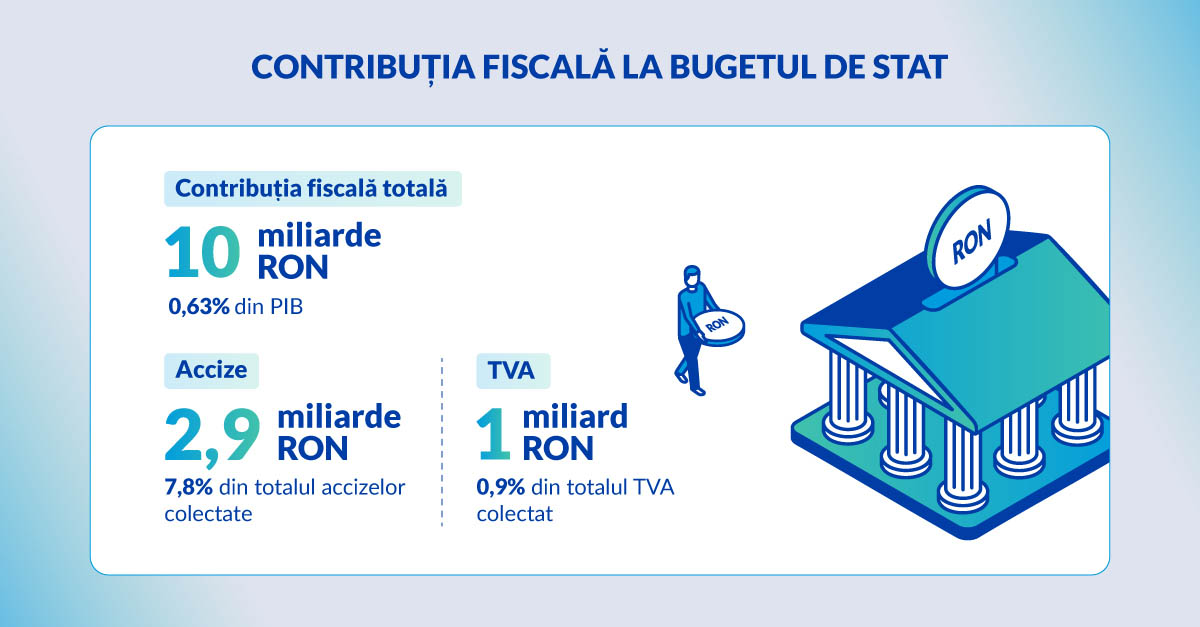 CONTRIBUȚIA FISCALĂ LA BUGETUL DE STAT

Contribuția fiscală totală

10 miliarde RON

0,63% din PIB

Accize

2,9 miliarde RON

7,8% din totalul accizelor colectate

TVA

1 miliard RON

0,9% din totalul TVA colectat

RON

RON